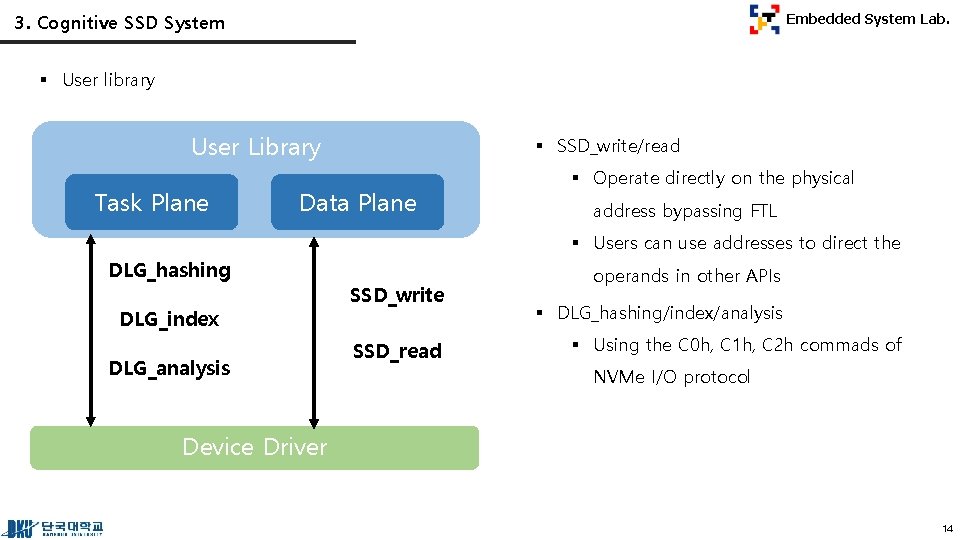 3. Cognitive SSD System

Embedded System Lab.

▪ User library

User Library

Task Plane

Data Plane

DLG_hashing

DLG_index

DLG_analysis

SSD_write

SSD_read

Device Driver

▪ SSD_write/read
  ▪ Operate directly on the physical address bypassing FTL
  ▪ Users can use addresses to direct the operands in other APIs
▪ DLG_hashing/index/analysis
  ▪ Using the C0h, C1h, C2h commads of NVMe I/O protocol

DKU 단국대학교

14